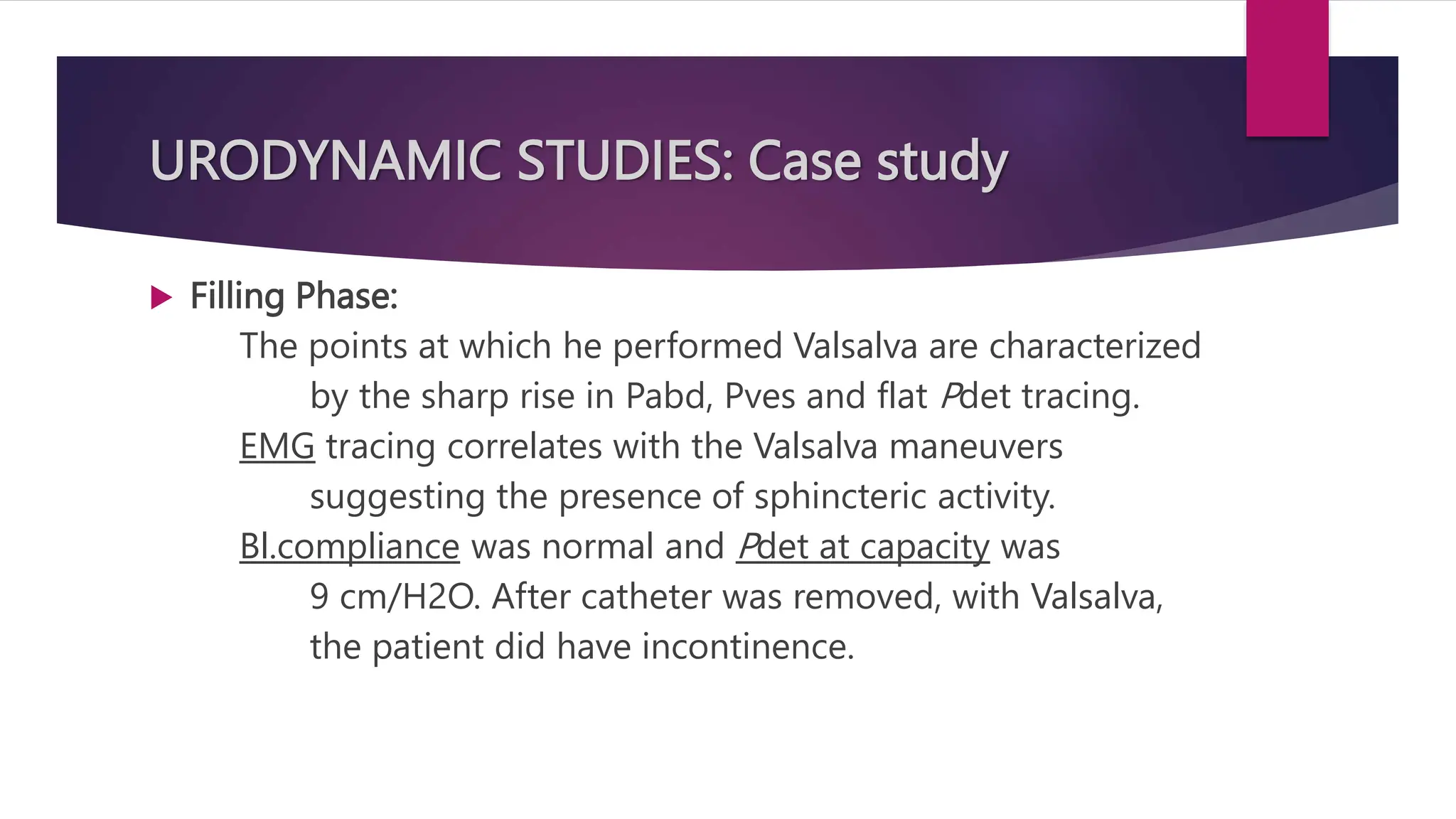 URODYNAMIC STUDIES: Case study

Filling Phase:

The points at which he performed Valsalva are characterized by the sharp rise in Pabd, Pves and flat Pdet tracing.

EMG tracing correlates with the Valsalva maneuvers suggesting the presence of sphincteric activity.

Bl.compliance was normal and Pdet at capacity was 9 cm/H2O. After catheter was removed, with Valsalva, the patient did have incontinence.